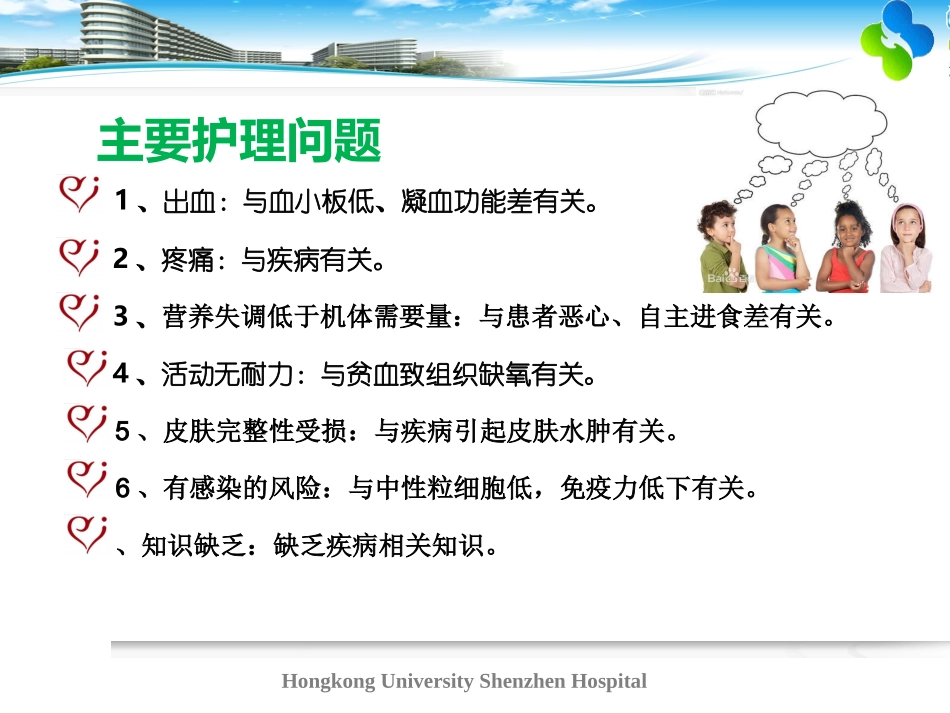 主要护理问题

1 、出血：与血小板低、凝血功能差有关。

2 、疼痛：与疾病有关。

3 、营养失调低于机体需要量：与患者恶心、自主进食差有关。

4 、活动无耐力：与贫血致组织缺氧有关。

5 、皮肤完整性受损：与疾病引起皮肤水肿有关。

6 、有感染的风险：与中性粒细胞低，免疫力低下有关。

、知识缺乏：缺乏疾病相关知识。

Hongkong University Shenzhen Hospital